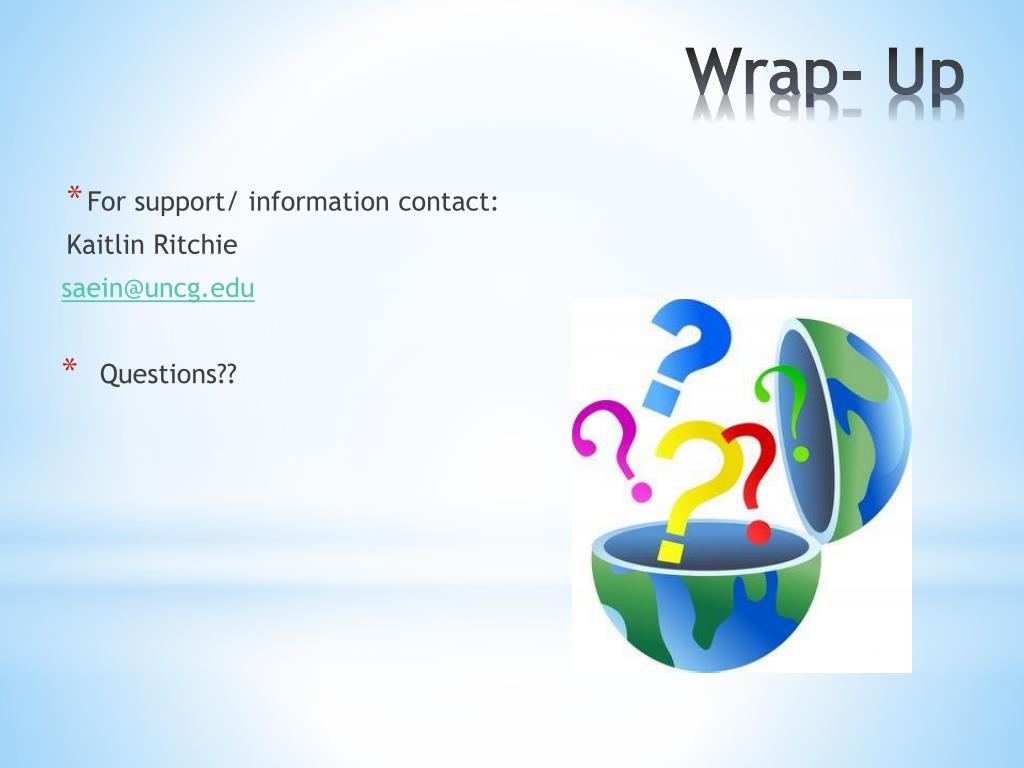 Wrap- Up

* For support/ information contact:
Kaitlin Ritchie
saein@uncg.edu

* Questions??